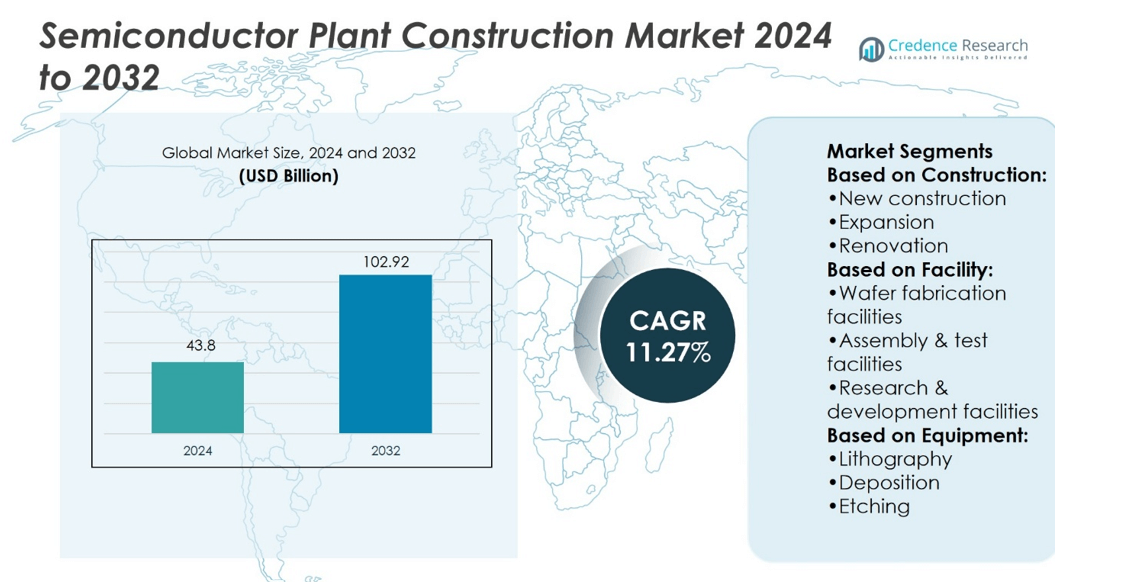 Semiconductor Plant Construction Market 2024 to 2032

Credence Research
Actionable Insights Delivered

Global Market Size, 2024 and 2032
(USD Billion)

43.8
102.92
2024
2032

CAGR
11.27%

Market Segments
Based on Construction:
•New construction
•Expansion
•Renovation
Based on Facility:
•Wafer fabrication facilities
•Assembly & test facilities
•Research & development facilities
Based on Equipment:
•Lithography
•Deposition
•Etching